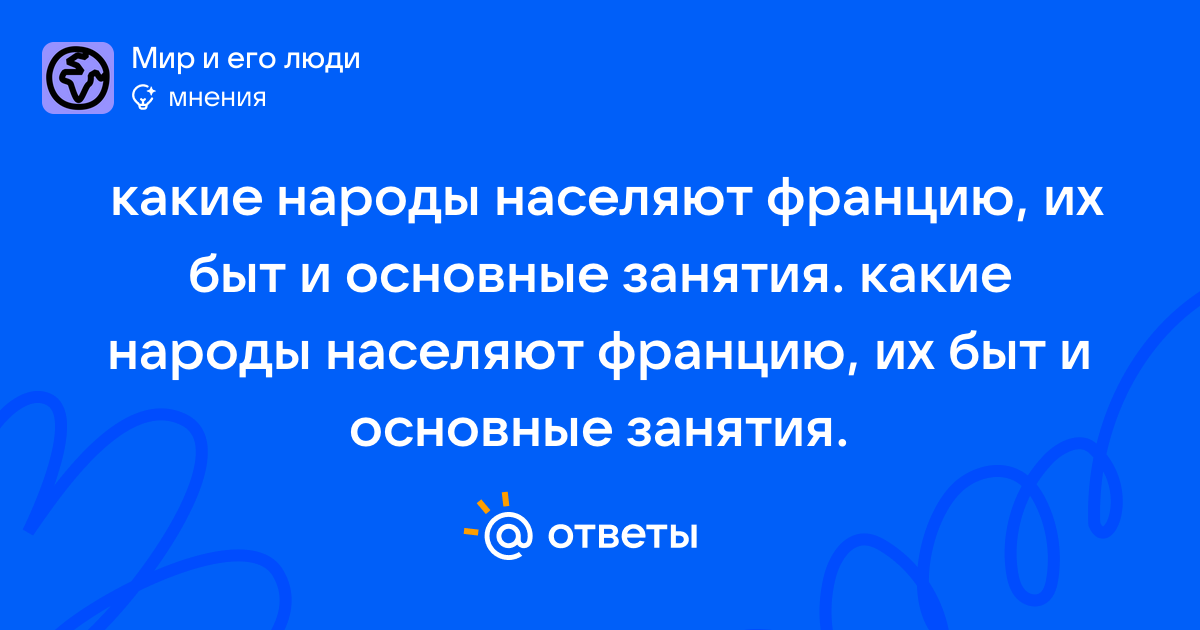 Мир и его люди
мнения

какие народы населяют францию, их быт и основные занятия. какие народы населяют францию, их быт и основные занятия.

@ ответы